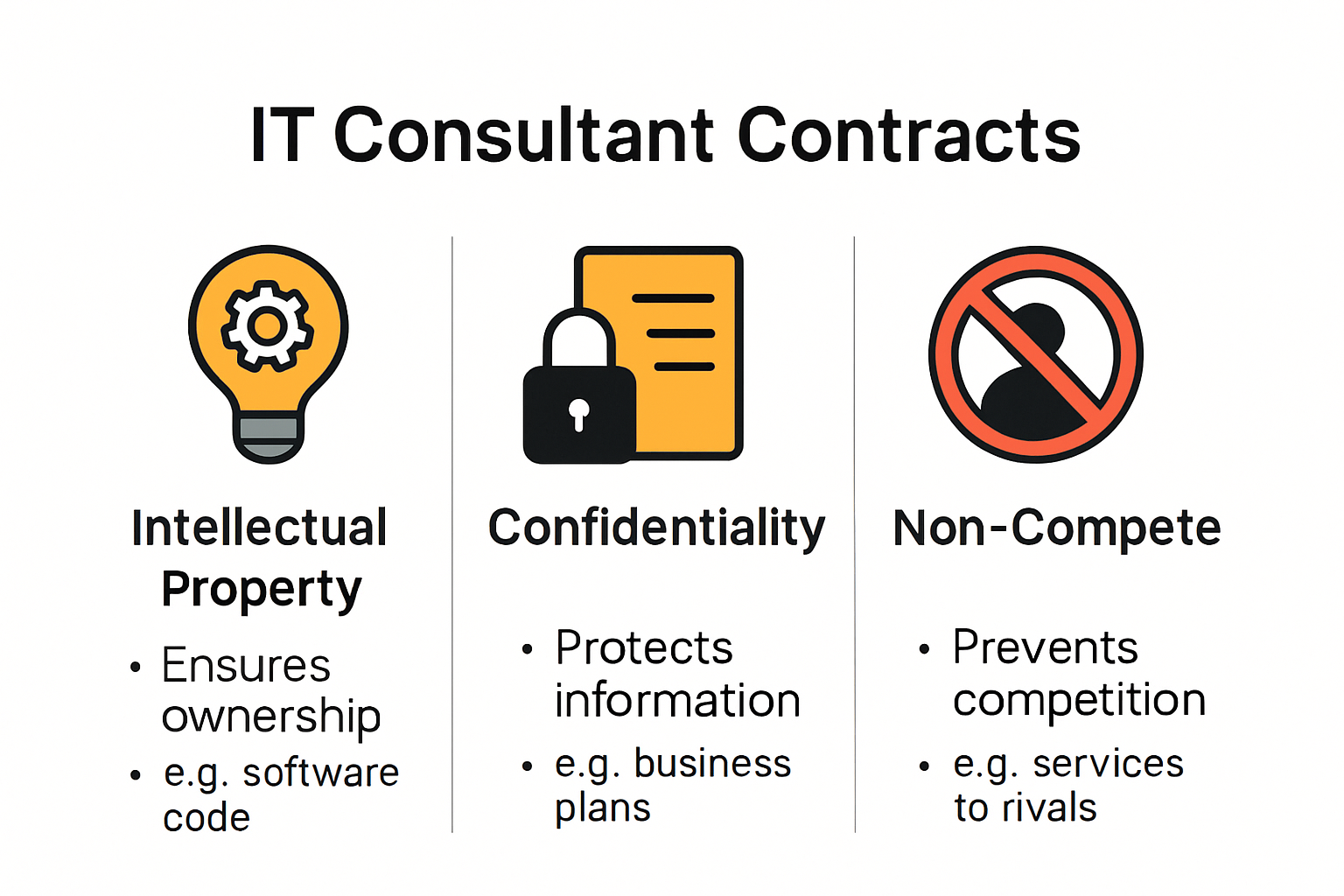 IT Consultant Contracts

Intellectual Property

• Ensures ownership
• e.g. software code

Confidentiality

• Protects information
• e.g. business plans

Non-Compete

• Prevents competition
• e.g. services to rivals